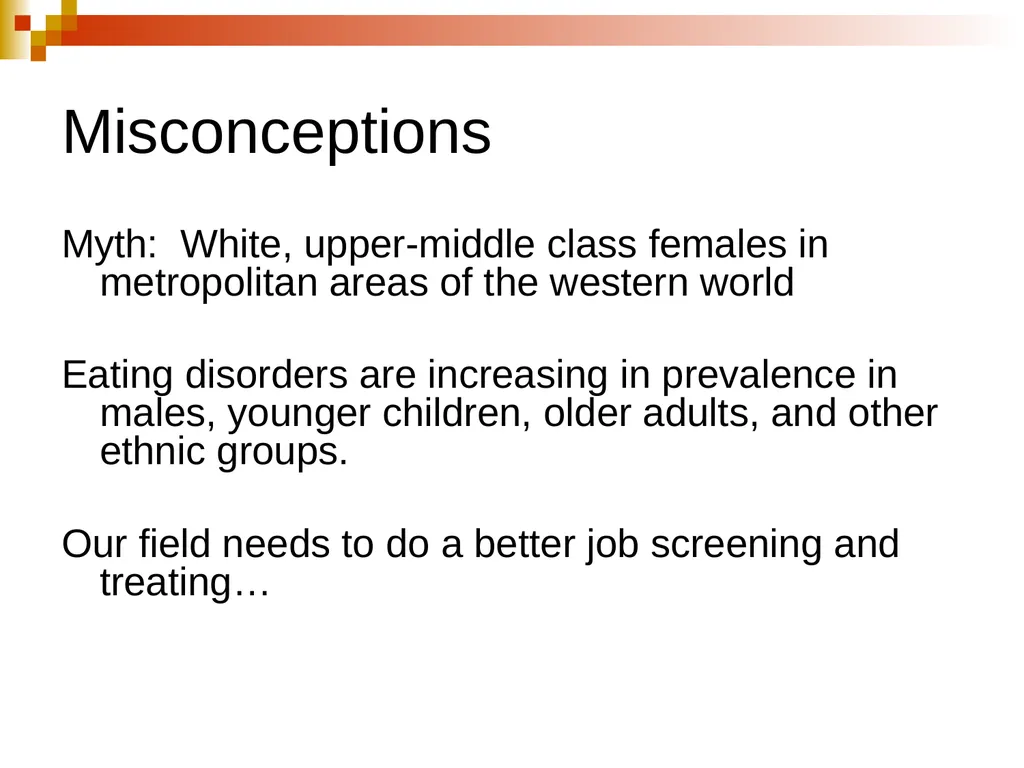 Misconceptions

Myth:  White, upper-middle class females in metropolitan areas of the western world

Eating disorders are increasing in prevalence in males, younger children, older adults, and other ethnic groups.

Our field needs to do a better job screening and treating…